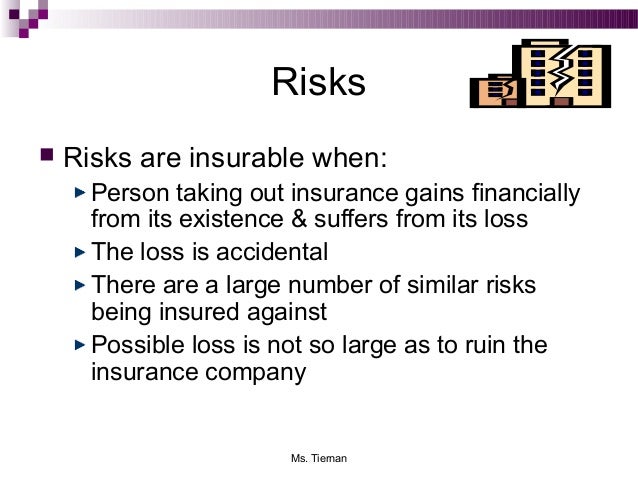 Risks

Risks are insurable when:

Person taking out insurance gains financially from its existence & suffers from its loss

The loss is accidental

There are a large number of similar risks being insured against

Possible loss is not so large as to ruin the insurance company

Ms. Tieman